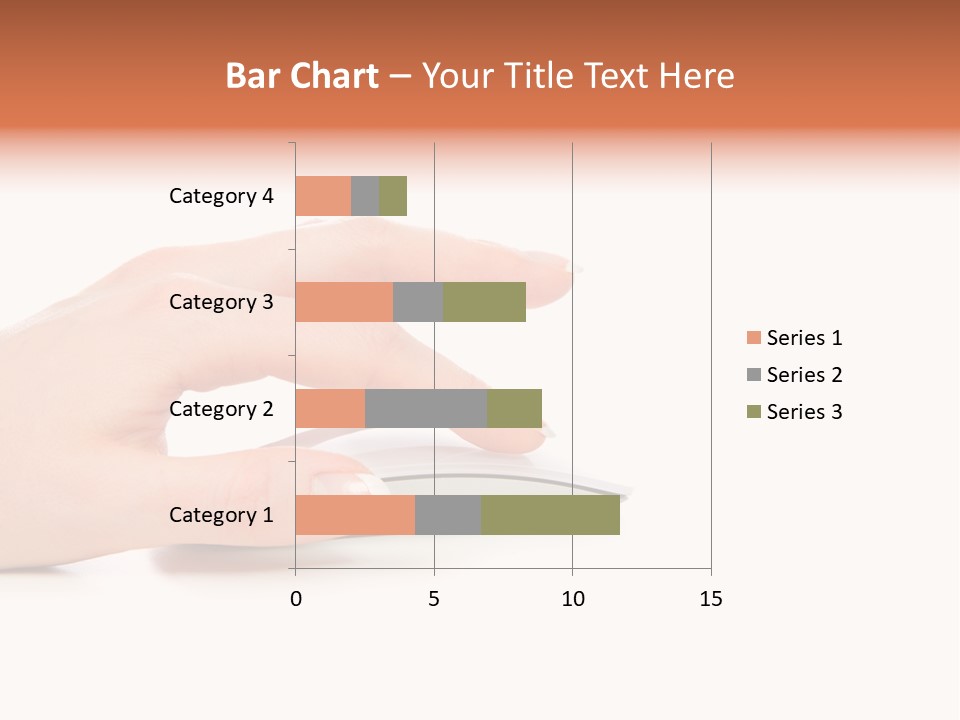 Bar Chart – Your Title Text Here

Category 4
Category 3
Category 2
Category 1

0
5
10
15

Series 1
Series 2
Series 3